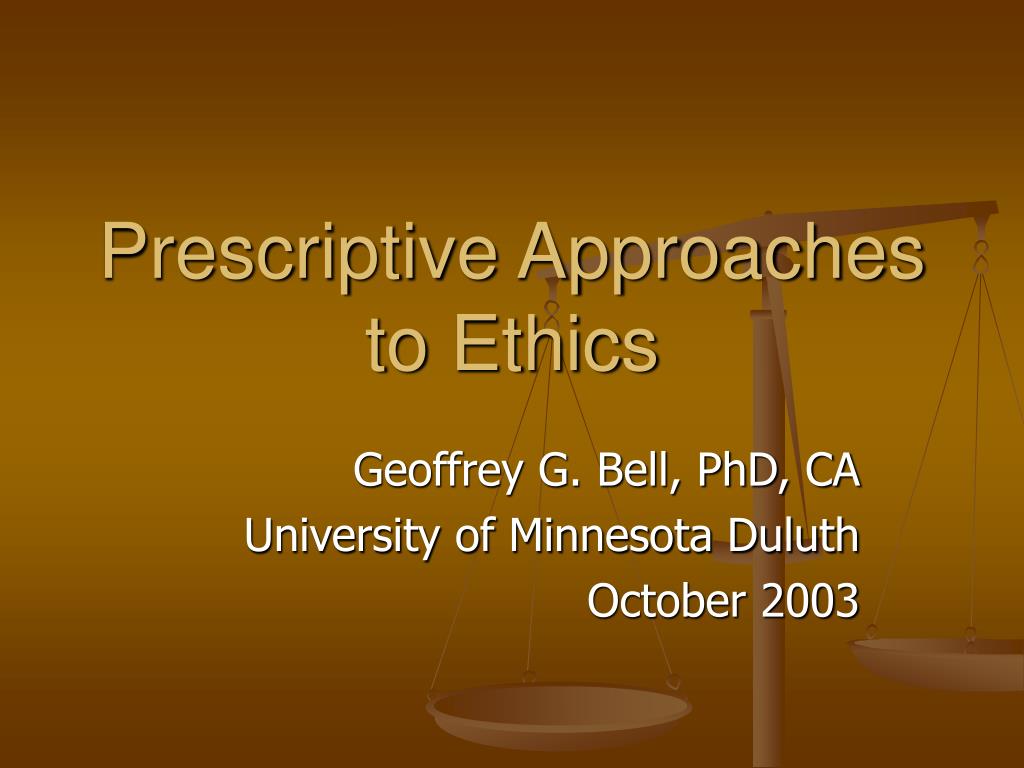 Prescriptive Approaches to Ethics

Geoffrey G. Bell, PhD, CA
University of Minnesota Duluth
October 2003